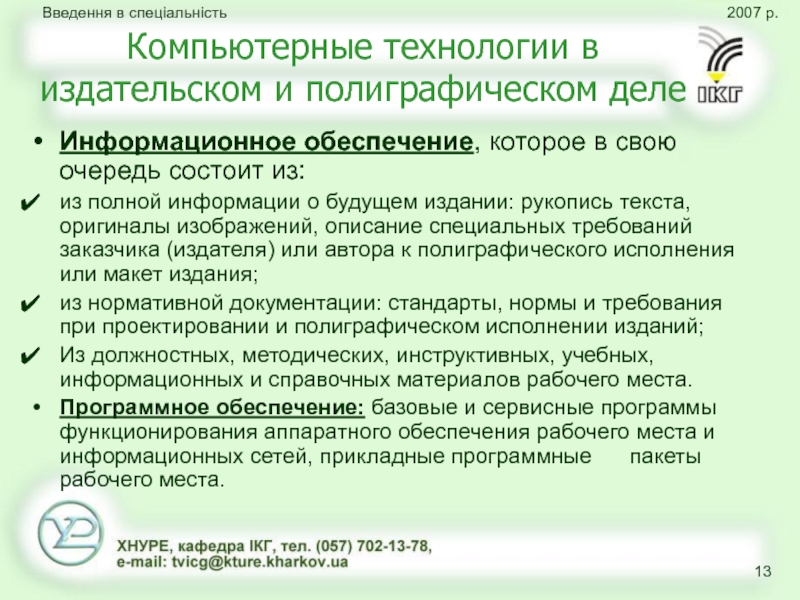 Введення в спеціальність

2007 р.

Компьютерные технологии в издательском и полиграфическом деле

ІКГ

• Информационное обеспечение, которое в свою очередь состоит из:

✔ из полной информации о будущем издании: рукопись текста, оригиналы изображений, описание специальных требований заказчика (издателя) или автора к полиграфического исполнения или макет издания;

✔ из нормативной документации: стандарты, нормы и требования при проектировании и полиграфическом исполнении изданий;

✔ Из должностных, методических, инструктивных, учебных, информационных и справочных материалов рабочего места.

• Программное обеспечение: базовые и сервисные программы функционирования аппаратного обеспечения рабочего места и информационных сетей, прикладные программные пакеты рабочего места.

ХНУРЕ, кафедра ІКГ, тел. (057) 702-13-78,
e-mail: tvicg@kture.kharkov.ua

13